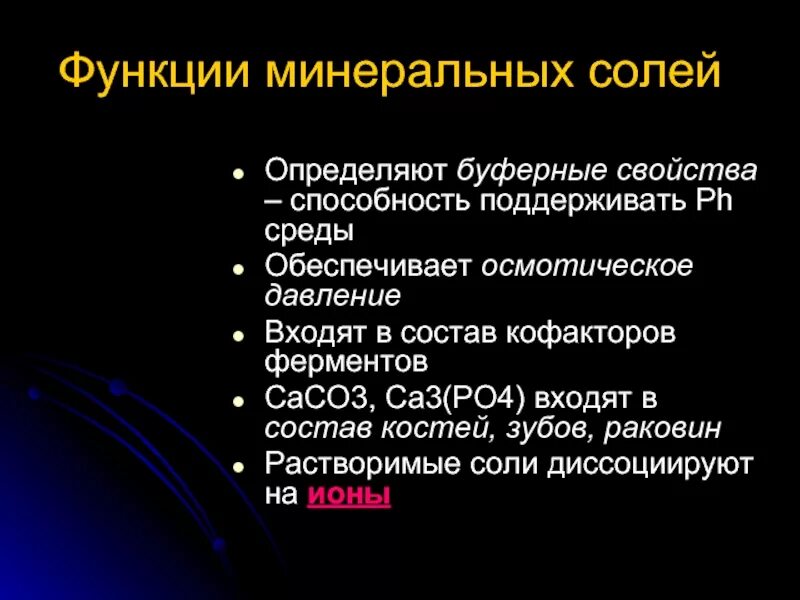 Функции минеральных солей

- Определяют буферные свойства – способность поддерживать Ph среды
- Обеспечивает осмотическое давление
- Входят в состав кофакторов ферментов
- CaCO3, Ca3(PO4) входят в состав костей, зубов, раковин
- Растворимые соли диссоциируют на ионы